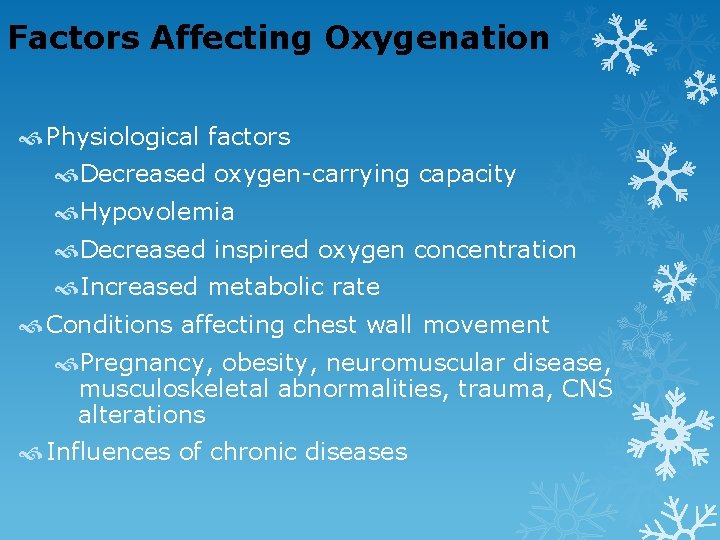 Factors Affecting Oxygenation

Physiological factors

Decreased oxygen-carrying capacity

Hypovolemia

Decreased inspired oxygen concentration

Increased metabolic rate

Conditions affecting chest wall movement

Pregnancy, obesity, neuromuscular disease, musculoskeletal abnormalities, trauma, CNS alterations

Influences of chronic diseases